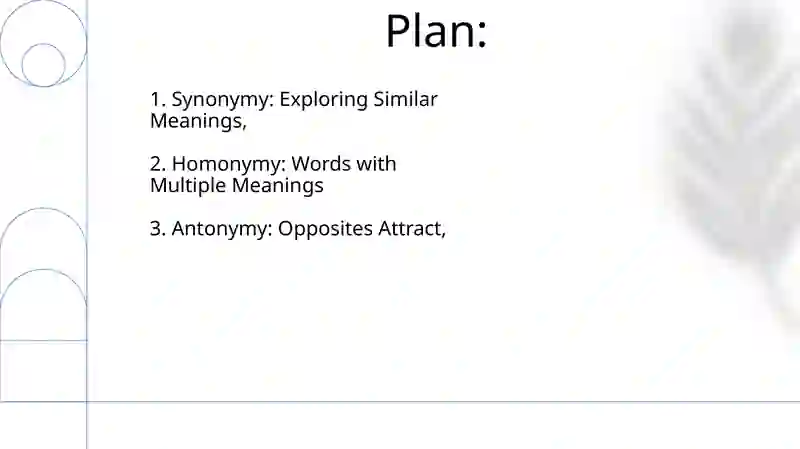 Plan:

1. Synonymy: Exploring Similar Meanings,

2. Homonymy: Words with Multiple Meanings

3. Antonymy: Opposites Attract,